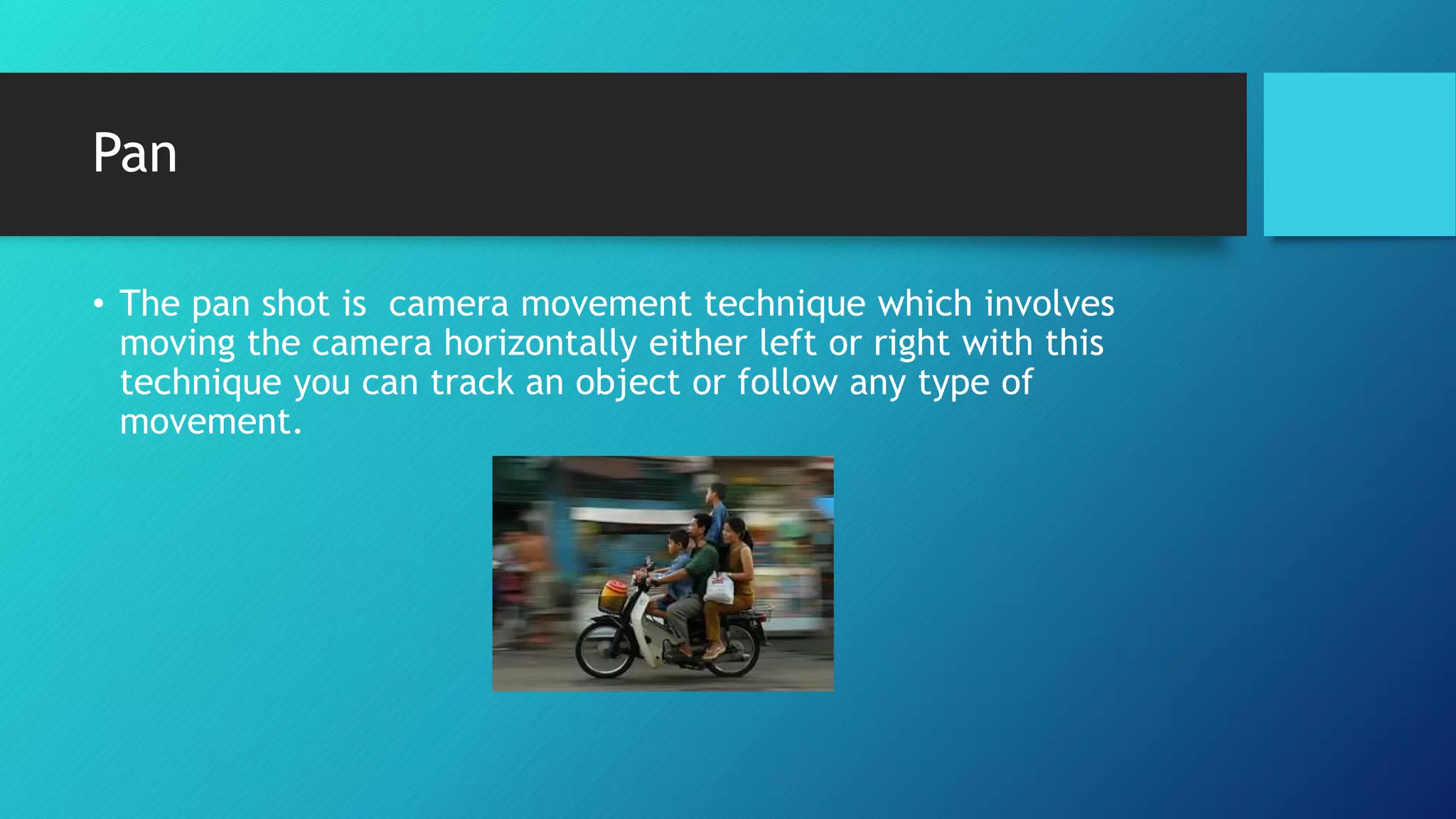 Pan

• The pan shot is  camera movement technique which involves moving the camera horizontally either left or right with this technique you can track an object or follow any type of movement.